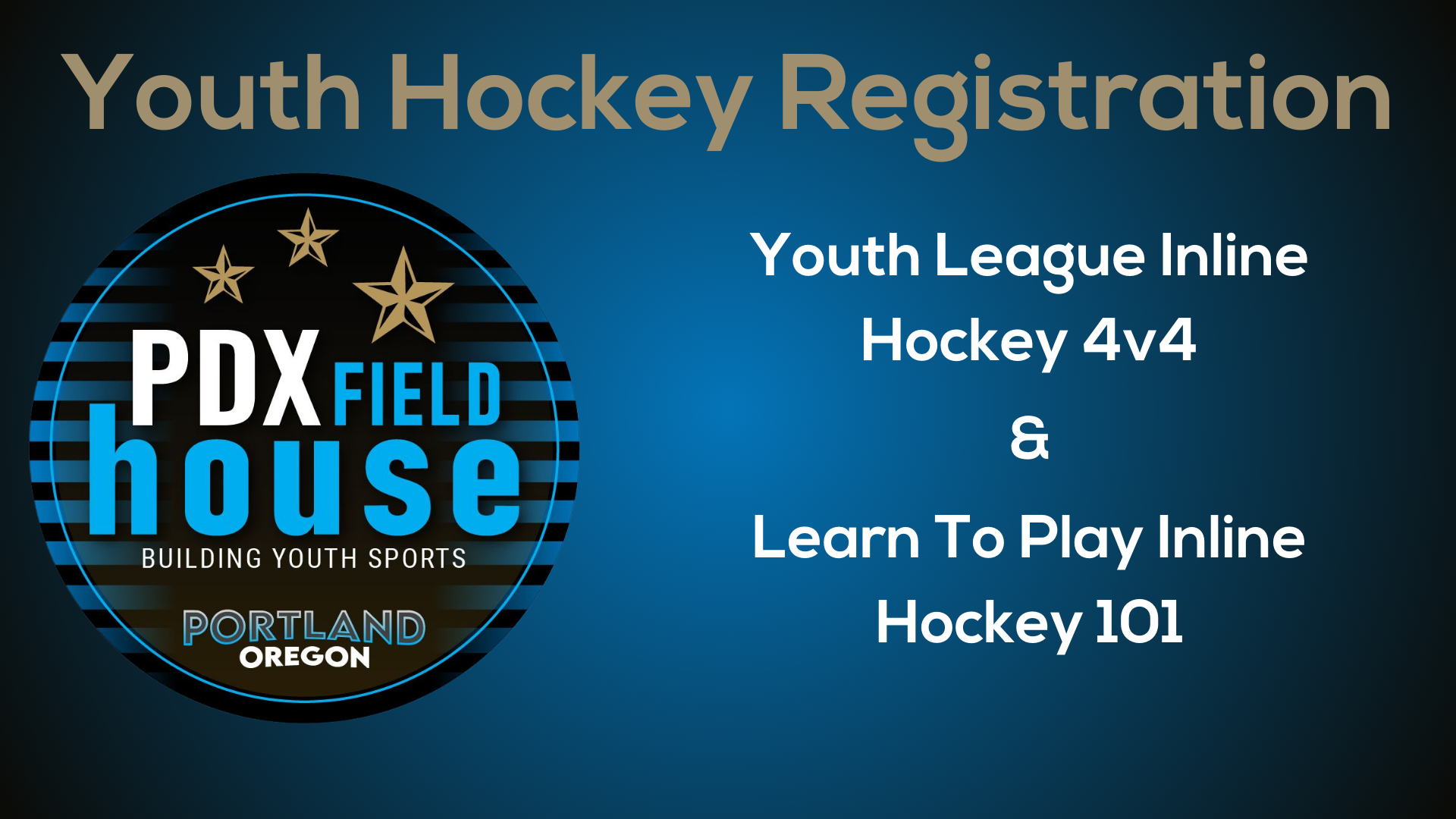 Youth Hockey Registration

PDX FIELD house
BUILDING YOUTH SPORTS
PORTLAND
OREGON

Youth League Inline Hockey 4v4

&

Learn To Play Inline Hockey 101